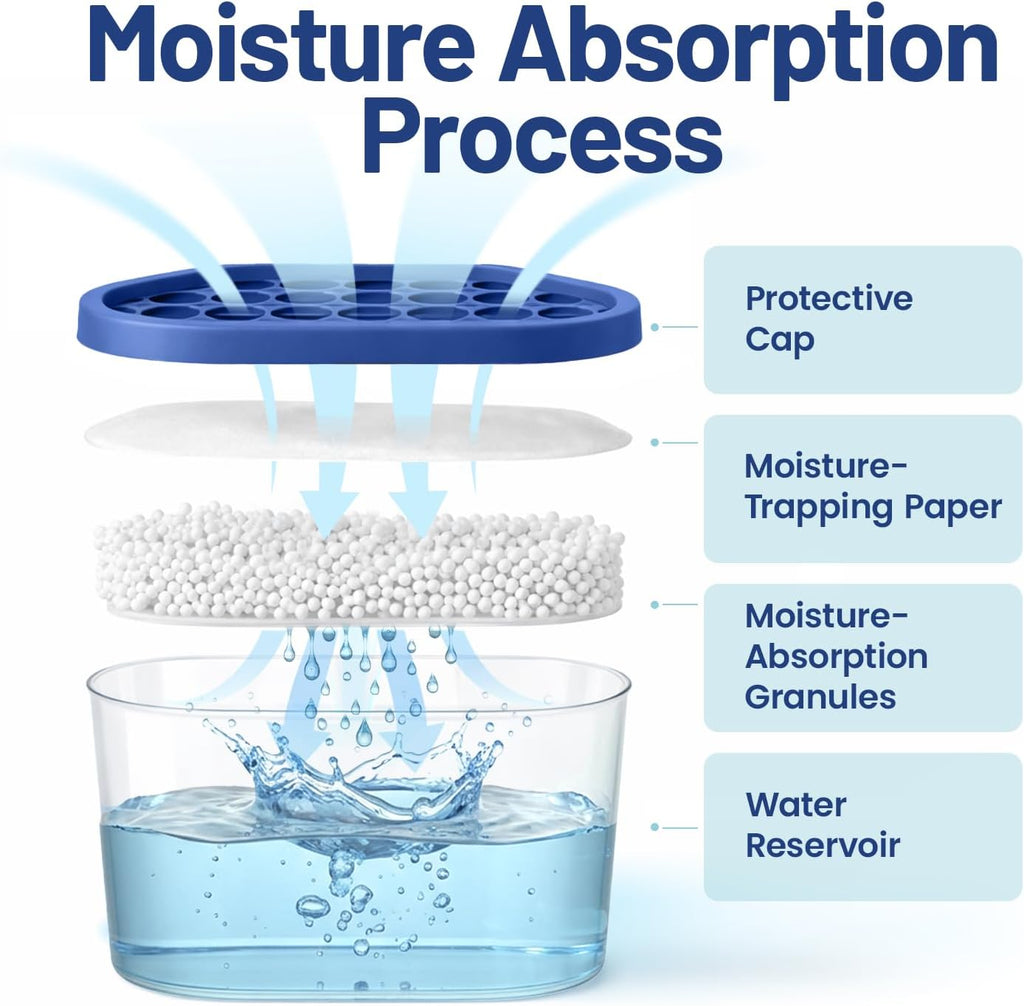 Moisture Absorption Process

Protective Cap

Moisture-Trapping Paper

Moisture-Absorption Granules

Water Reservoir